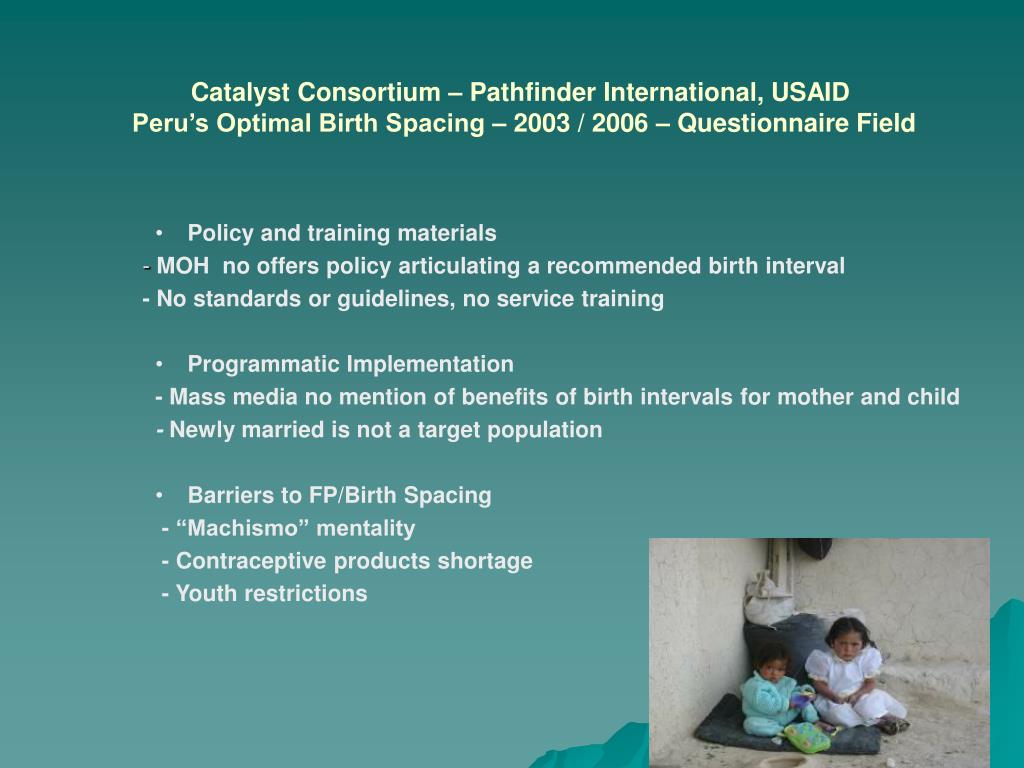 Catalyst Consortium – Pathfinder International, USAID
Peru's Optimal Birth Spacing – 2003 / 2006 – Questionnaire Field

• Policy and training materials
- MOH no offers policy articulating a recommended birth interval
- No standards or guidelines, no service training

• Programmatic Implementation
- Mass media no mention of benefits of birth intervals for mother and child
- Newly married is not a target population

• Barriers to FP/Birth Spacing
- "Machismo" mentality
- Contraceptive products shortage
- Youth restrictions